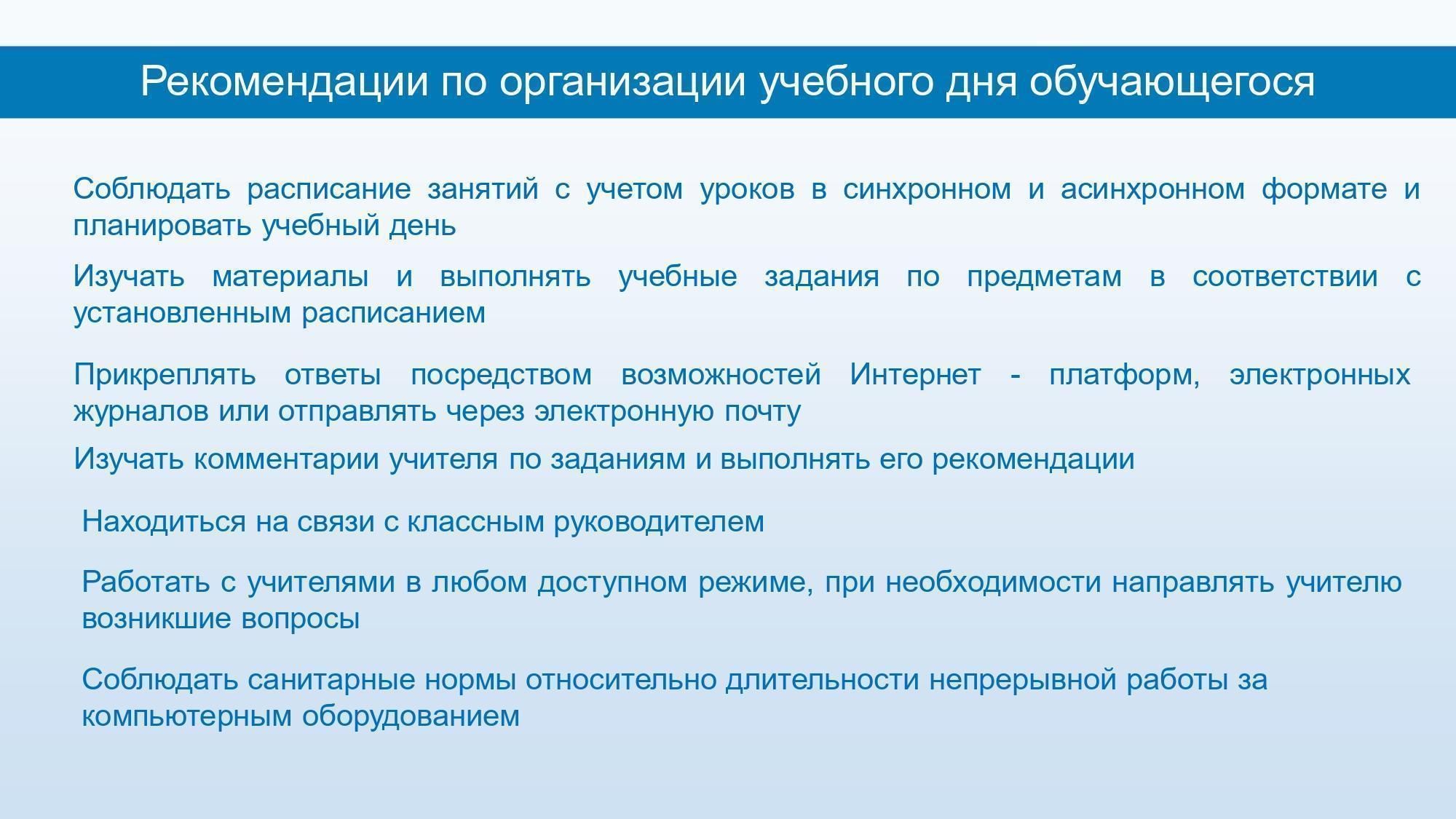 Рекомендации по организации учебного дня обучающегося

Соблюдать расписание занятий с учетом уроков в синхронном и асинхронном формате и планировать учебный день

Изучать материалы и выполнять учебные задания по предметам в соответствии с установленным расписанием

Прикреплять ответы посредством возможностей Интернет - платформ, электронных журналов или отправлять через электронную почту

Изучать комментарии учителя по заданиям и выполнять его рекомендации

Находиться на связи с классным руководителем

Работать с учителями в любом доступном режиме, при необходимости направлять учителю возникшие вопросы

Соблюдать санитарные нормы относительно длительности непрерывной работы за компьютерным оборудованием